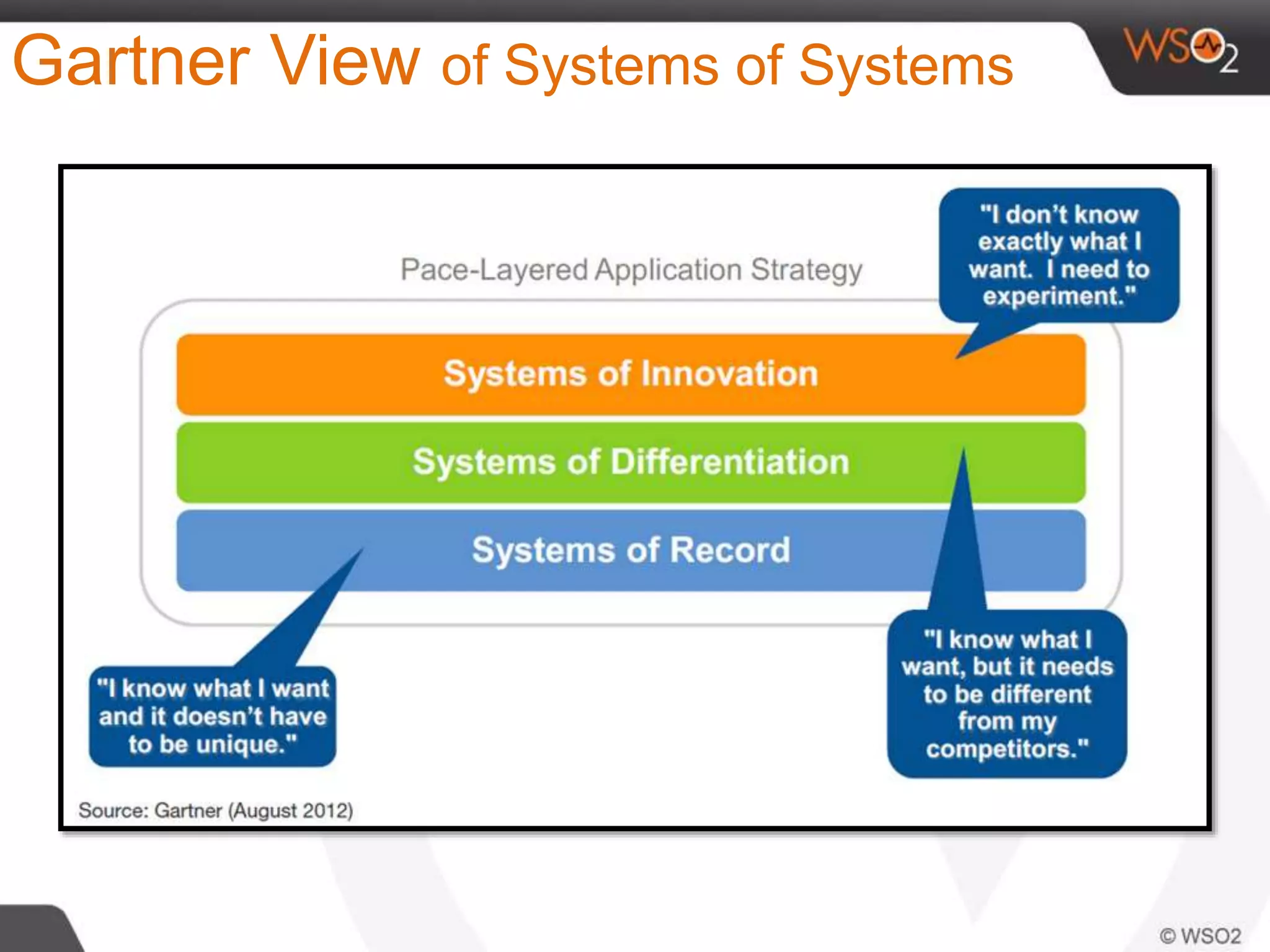 Gartner View of Systems of Systems

WSO2

Pace-Layered Application Strategy

"I don't know exactly what I want. I need to experiment."

Systems of Innovation

Systems of Differentiation

Systems of Record

"I know what I want and it doesn't have to be unique."

"I know what I want, but it needs to be different from my competitors."

Source: Gartner (August 2012)

© WSO2